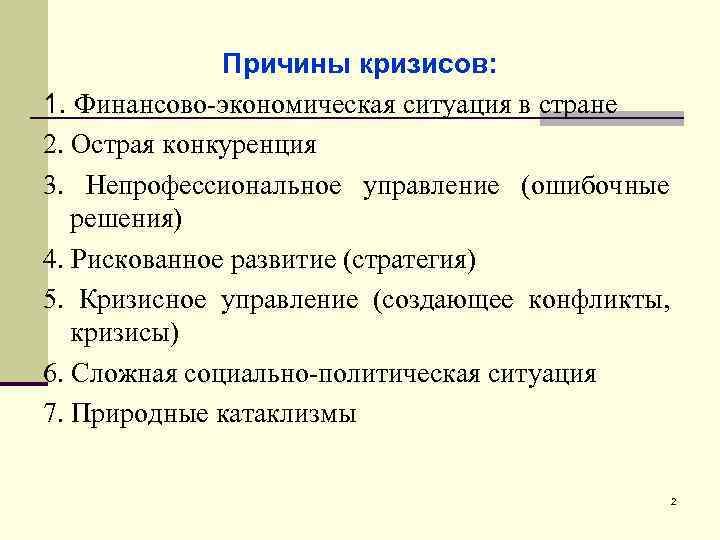 Причины кризисов:

1. Финансово-экономическая ситуация в стране

2. Острая конкуренция

3. Непрофессиональное управление (ошибочные решения)

4. Рискованное развитие (стратегия)

5. Кризисное управление (создающее конфликты, кризисы)

6. Сложная социально-политическая ситуация

7. Природные катаклизмы

2